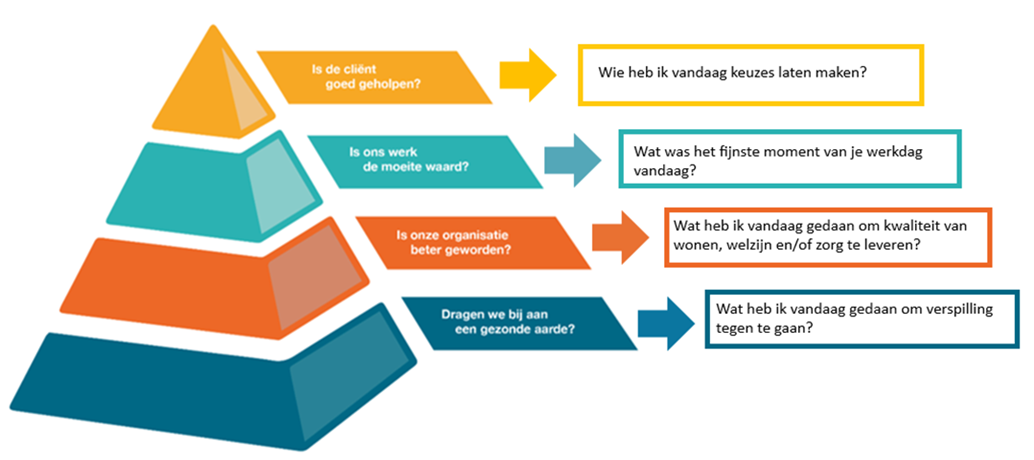 Is de cliënt goed geholpen?

Wie heb ik vandaag keuzes laten maken?

Is ons werk de moeite waard?

Wat was het fijnste moment van je werkdag vandaag?

Is onze organisatie beter geworden?

Wat heb ik vandaag gedaan om kwaliteit van wonen, welzijn en/of zorg te leveren?

Dragen we bij aan een gezonde aarde?

Wat heb ik vandaag gedaan om verspilling tegen te gaan?